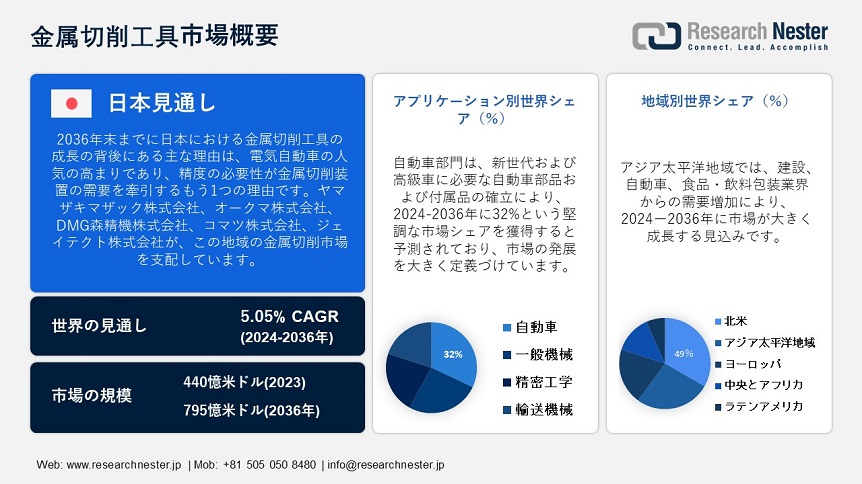 金属切削工具市場概要

Research Nester
Connect. Lead. Accomplish

日本見通し

2036年末までに日本における金属切削工具の成長の背後にある主な理由は、電気自動車の人気の高まりであり、精度の必要性が金属切削装置の需要を牽引するもう1つの理由です。ヤマザキマザック株式会社、オークマ株式会社、DMG森精機株式会社、コマツ株式会社、ジェイテクト株式会社が、この地域の金属切削市場を支配しています。

世界の見通し

5.05% CAGR
(2024-2036年)

市場の規模

440億米ドル(2023)
795億米ドル(2036年)

アプリケーション別世界シェア（%）

自動車部門は、新世代および高級車に必要な自動車部品および付属品の確立により、2024-2036年に32%という堅調な市場シェアを獲得すると予測されており、市場の発展を大きく定義づけています。

32%

自動車
一般機械
精密工学
輸送機械

地域別世界シェア（%）

アジア太平洋地域では、建設、自動車、食品・飲料包装業界からの需要増加により、2024ー2036年に市場が大きく成長する見込みです。

49%

北米
アジア太平洋地域
ヨーロッパ
中央とアフリカ
ラテンアメリカ

Web: www.researchnester.jp | Mob: +81 505 050 8480 | info@researchnester.jp